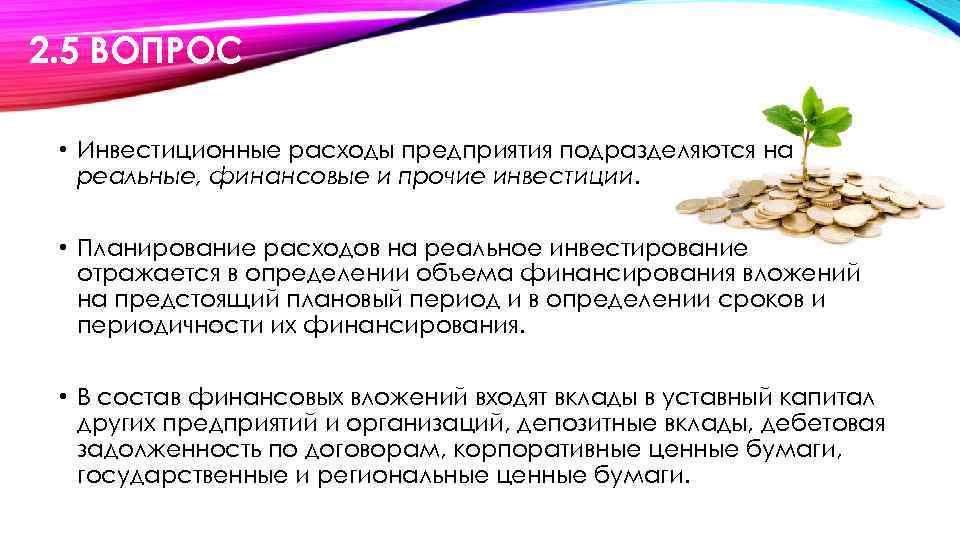 2.5 ВОПРОС

• Инвестиционные расходы предприятия подразделяются на реальные, финансовые и прочие инвестиции.

• Планирование расходов на реальное инвестирование отражается в определении объема финансирования вложений на предстоящий плановый период и в определении сроков и периодичности их финансирования.

• В состав финансовых вложений входят вклады в уставный капитал других предприятий и организаций, депозитные вклады, дебетовая задолженность по договорам, корпоративные ценные бумаги, государственные и региональные ценные бумаги.